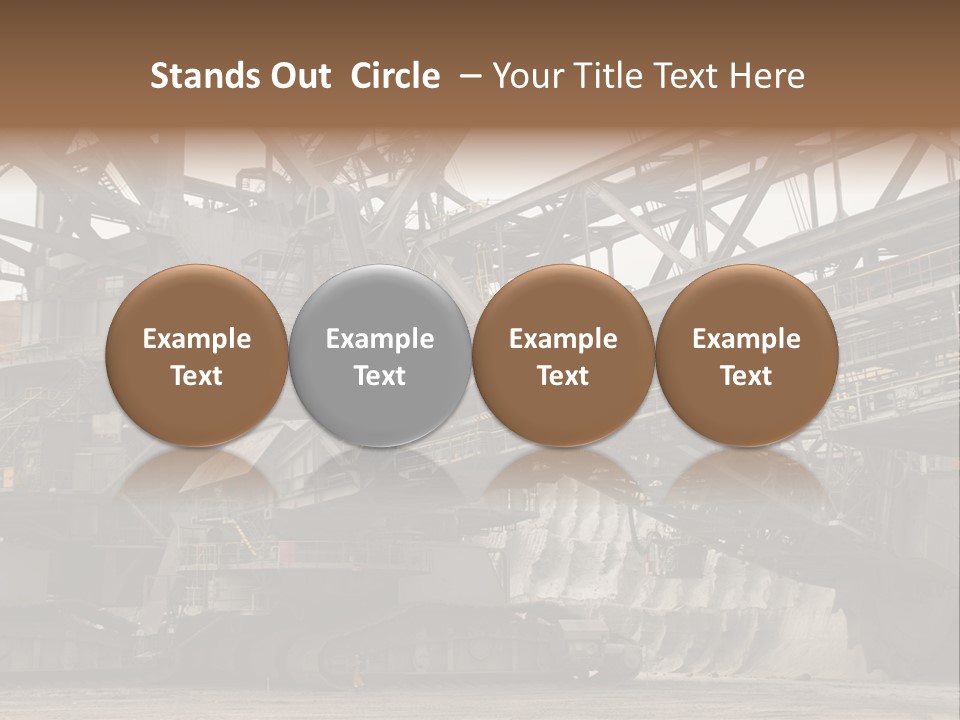 Stands Out Circle – Your Title Text Here

Example Text

Example Text

Example Text

Example Text